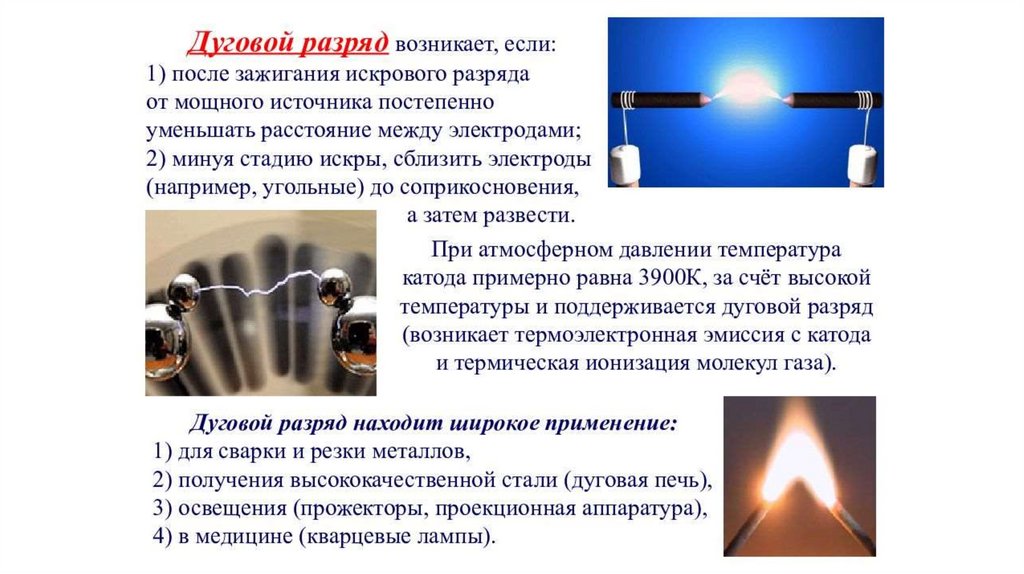 Дуговой разряд возникает, если:
1) после зажигания искрового разряда от мощного источника постепенно уменьшать расстояние между электродами;
2) минуя стадию искры, сблизить электроды (например, угольные) до соприкосновения, а затем развести.

При атмосферном давлении температура катода примерно равна 3900К, за счёт высокой температуры и поддерживается дуговой разряд (возникает термоэлектронная эмиссия с катода и термическая ионизация молекул газа).

Дуговой разряд находит широкое применение:
1) для сварки и резки металлов,
2) получения высококачественной стали (дуговая печь),
3) освещения (прожекторы, проекционная аппаратура),
4) в медицине (кварцевые лампы).